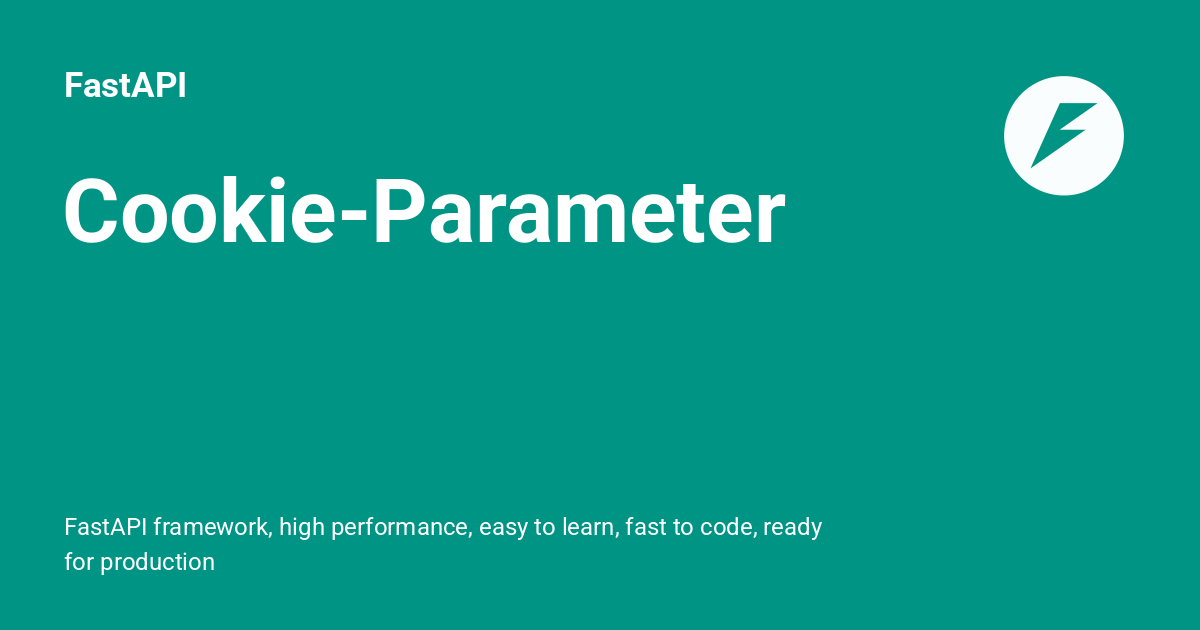 FastAPI

Cookie-Parameter

FastAPI framework, high performance, easy to learn, fast to code, ready for production